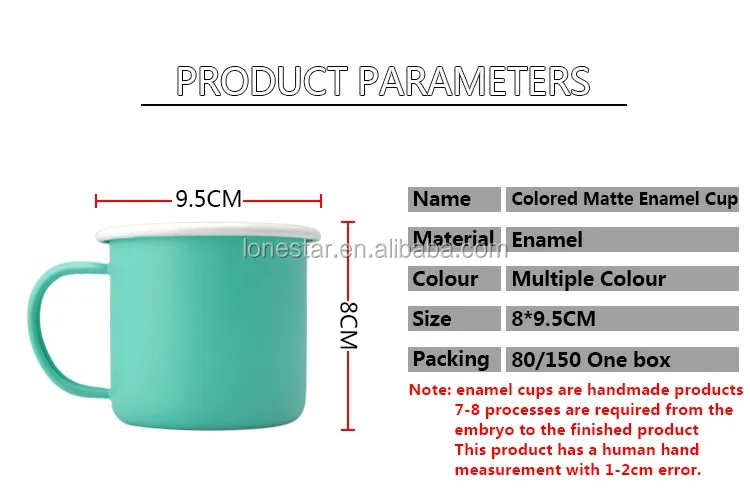 PRODUCT PARAMETERS

9.5CM

8CM

lonestar.en.alibaba.com

| Name | Colored Matte Enamel Cup |
|---|---|
| Material | Enamel |
| Colour | Multiple Colour |
| Size | 8*9.5CM |
| Packing | 80/150 One box |

Note: enamel cups are handmade products 7-8 processes are required from the embryo to the finished product This product has a human hand measurement with 1-2cm error.